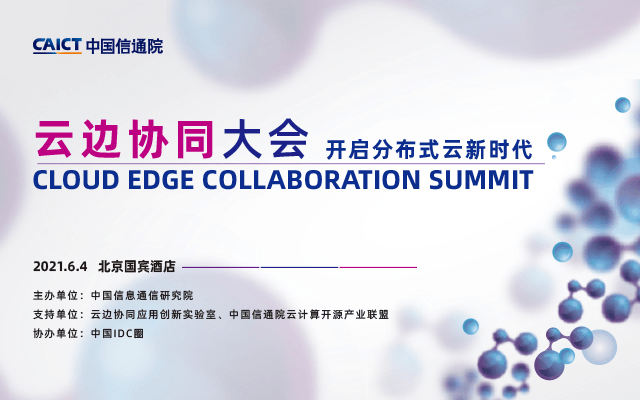 CAICT 中国信通院

云边协同大会 开启分布式云新时代
CLOUD EDGE COLLABORATION SUMMIT

2021.6.4 北京国宾酒店

主办单位：中国信息通信研究院
支持单位：云边协同应用创新实验室、中国信通院云计算开源产业联盟
协办单位：中国IDC圈